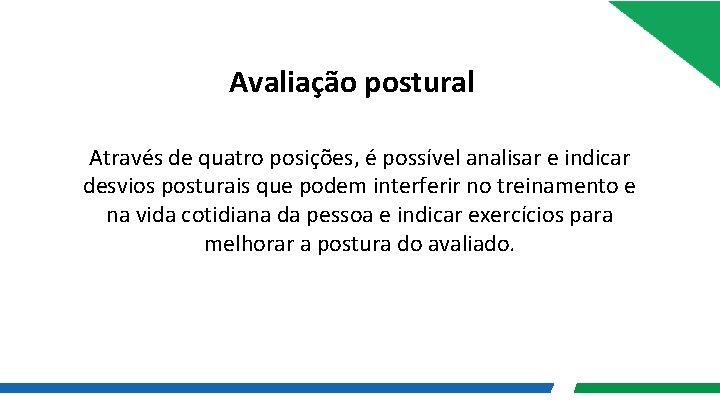 Avaliação postural

Através de quatro posições, é possível analisar e indicar desvios posturais que podem interferir no treinamento e na vida cotidiana da pessoa e indicar exercícios para melhorar a postura do avaliado.